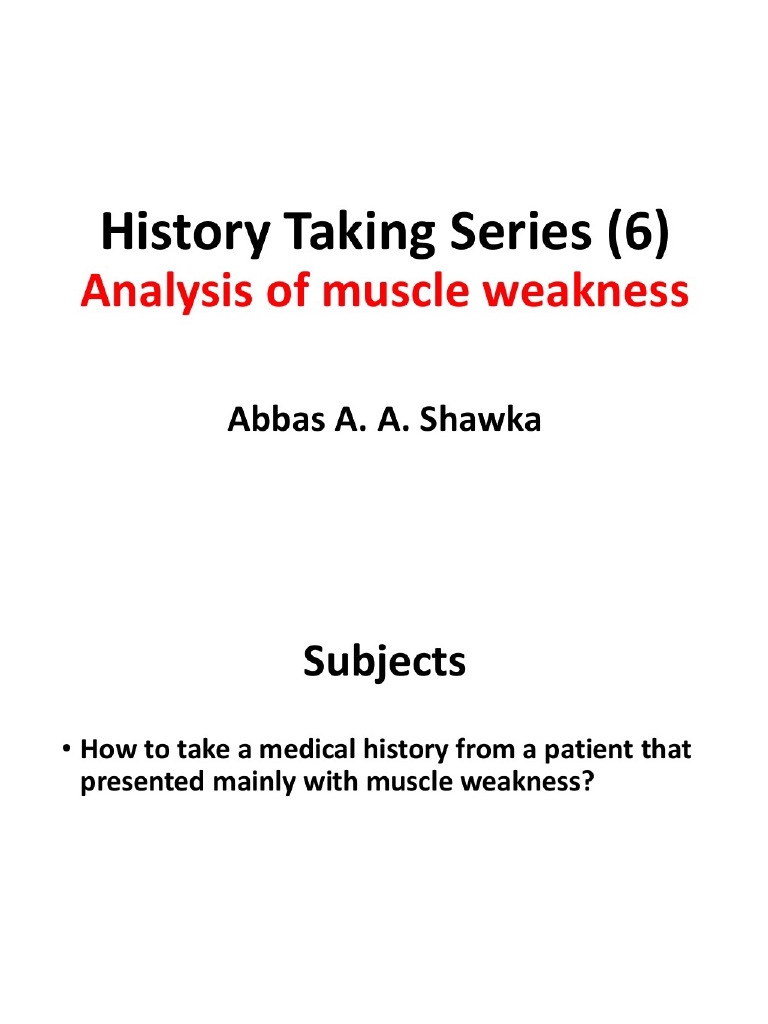 History Taking Series (6)
Analysis of muscle weakness

Abbas A. A. Shawka

Subjects

• How to take a medical history from a patient that presented mainly with muscle weakness?